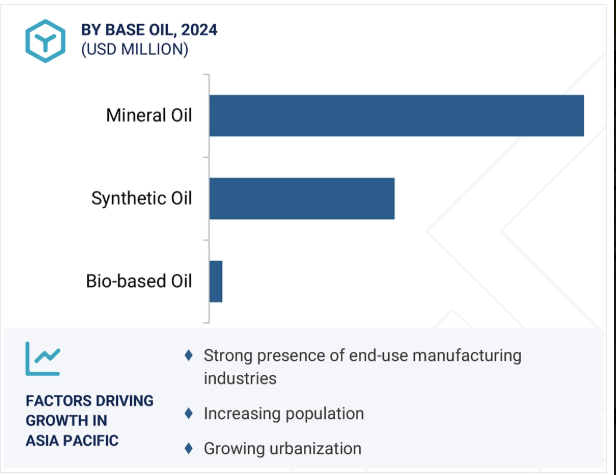 BY BASE OIL, 2024
(USD MILLION)

Mineral Oil

Synthetic Oil

Bio-based Oil

FACTORS DRIVING GROWTH IN ASIA PACIFIC

♦ Strong presence of end-use manufacturing industries

♦ Increasing population

♦ Growing urbanization